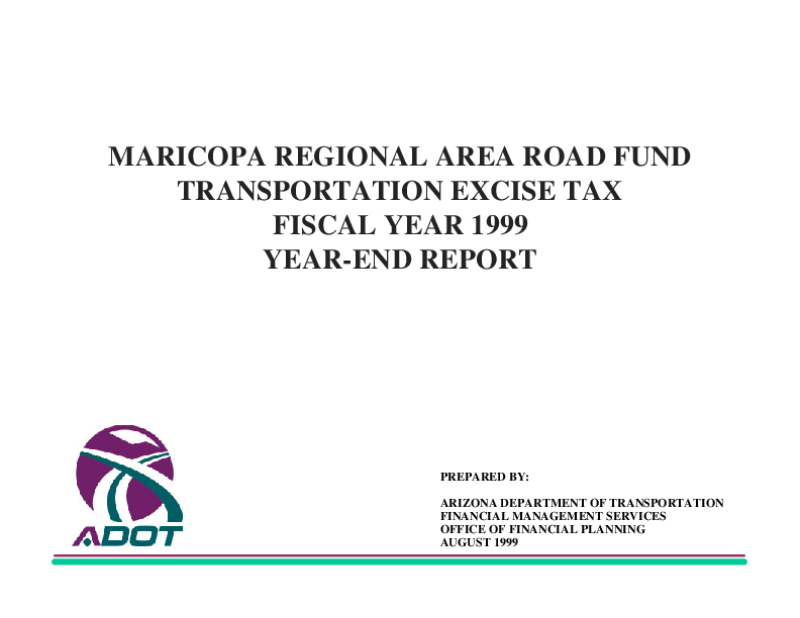 MARICOPA REGIONAL AREA ROAD FUND
TRANSPORTATION EXCISE TAX
FISCAL YEAR 1999
YEAR-END REPORT

ADOT

PREPARED BY:

ARIZONA DEPARTMENT OF TRANSPORTATION
FINANCIAL MANAGEMENT SERVICES
OFFICE OF FINANCIAL PLANNING
AUGUST 1999